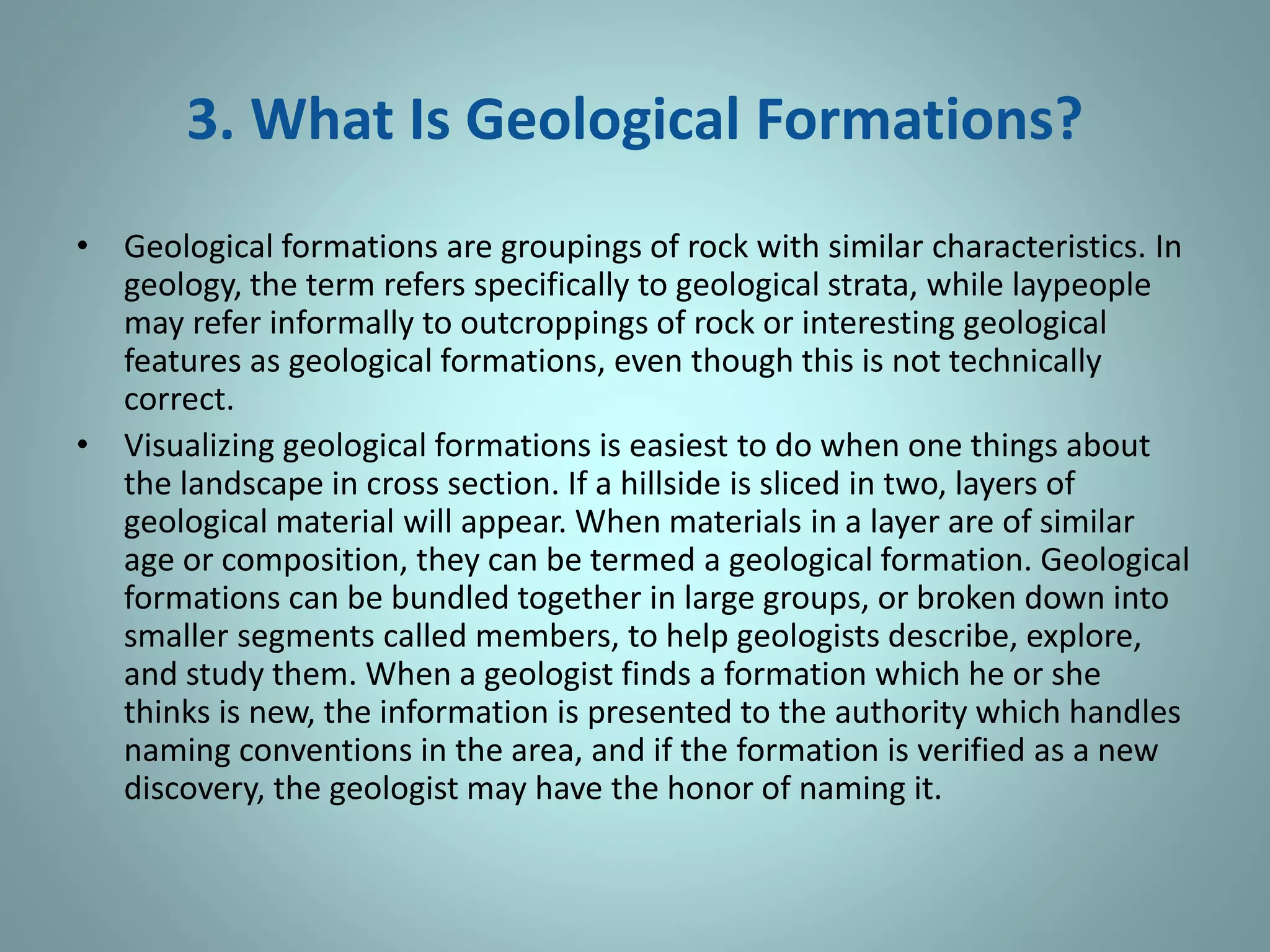 3. What Is Geological Formations?

• Geological formations are groupings of rock with similar characteristics. In geology, the term refers specifically to geological strata, while laypeople may refer informally to outcroppings of rock or interesting geological features as geological formations, even though this is not technically correct.

• Visualizing geological formations is easiest to do when one things about the landscape in cross section. If a hillside is sliced in two, layers of geological material will appear. When materials in a layer are of similar age or composition, they can be termed a geological formation. Geological formations can be bundled together in large groups, or broken down into smaller segments called members, to help geologists describe, explore, and study them. When a geologist finds a formation which he or she thinks is new, the information is presented to the authority which handles naming conventions in the area, and if the formation is verified as a new discovery, the geologist may have the honor of naming it.